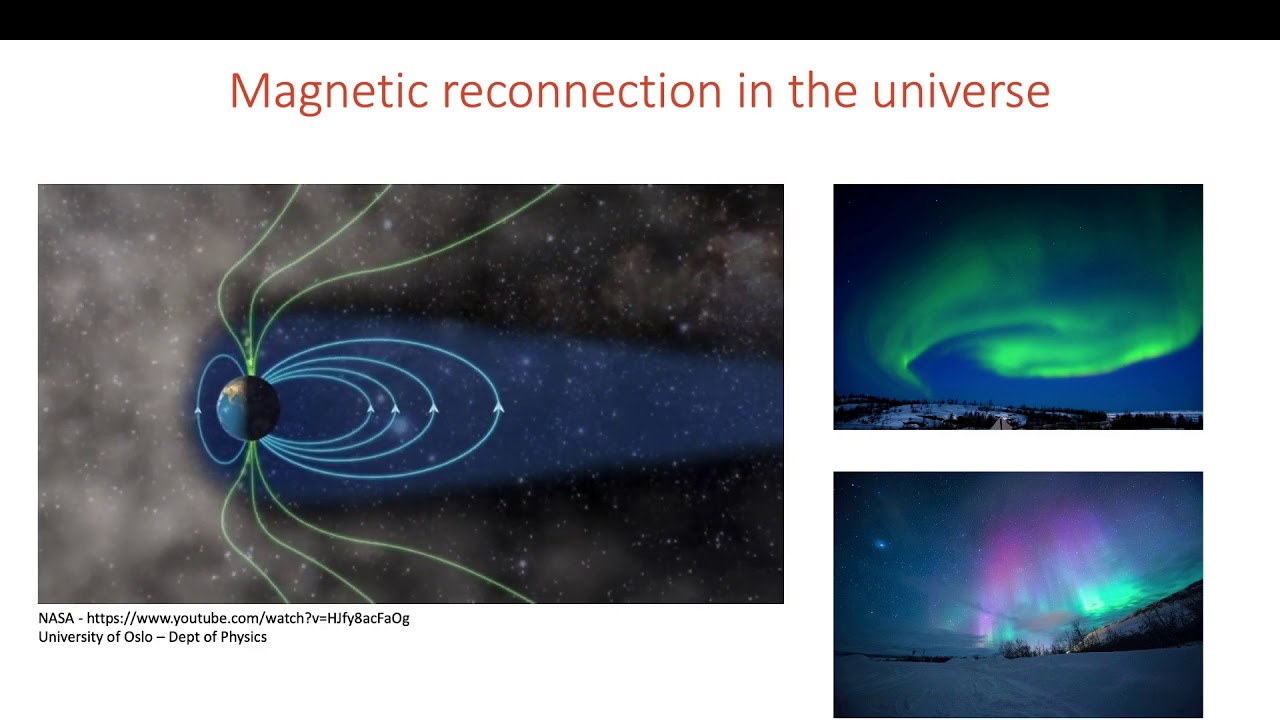 Magnetic reconnection in the universe

NASA - https://www.youtube.com/watch?v=HJfy8acFaOg
University of Oslo – Dept of Physics